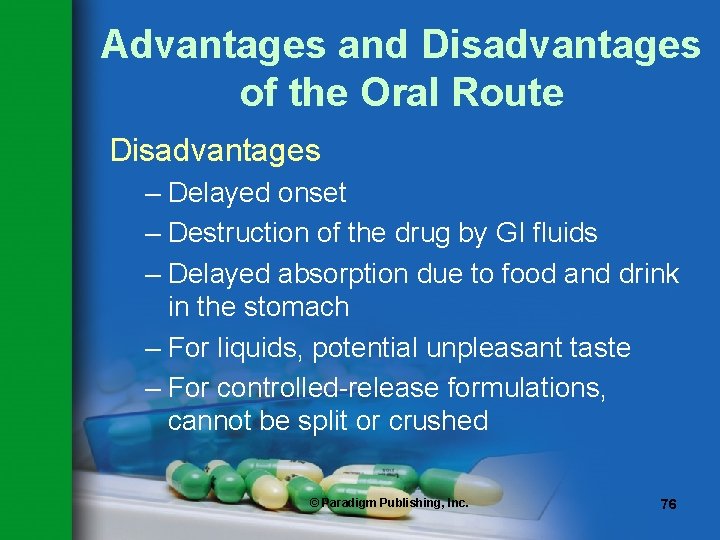 Advantages and Disadvantages of the Oral Route

Disadvantages

– Delayed onset
– Destruction of the drug by GI fluids
– Delayed absorption due to food and drink in the stomach
– For liquids, potential unpleasant taste
– For controlled-release formulations, cannot be split or crushed

© Paradigm Publishing, Inc.

76